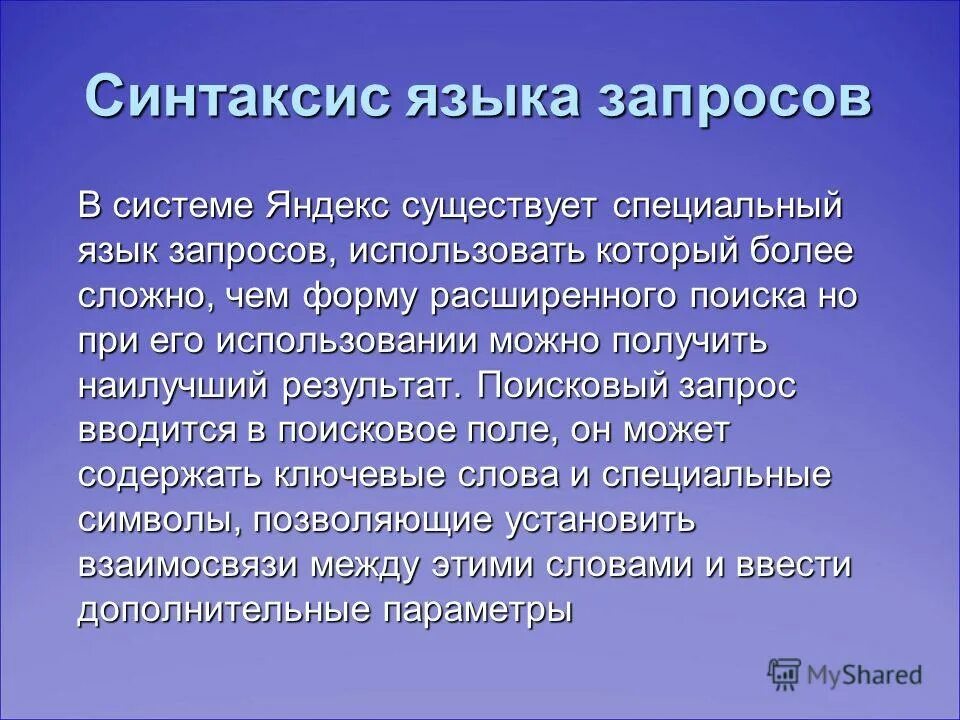 Синтаксис языка запросов

В системе Яндекс существует специальный язык запросов, использовать который более сложно, чем форму расширенного поиска но при его использовании можно получить наилучший результат. Поисковый запрос вводится в поисковое поле, он может содержать ключевые слова и специальные символы, позволяющие установить взаимосвязи между этими словами и ввести дополнительные параметры

MyShared